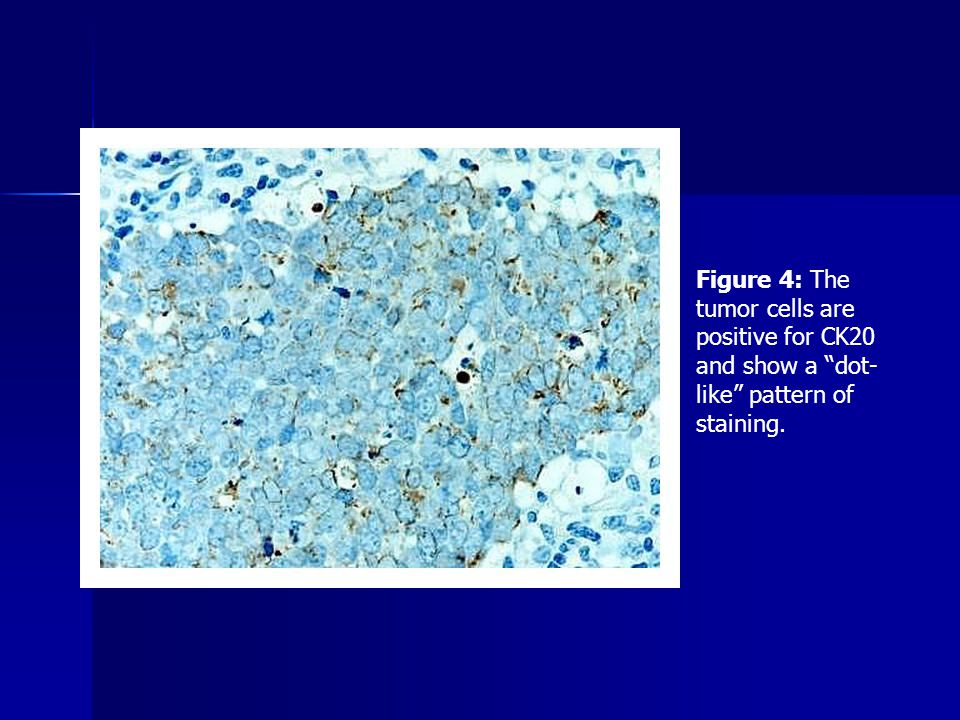 Figure 4: The tumor cells are positive for CK20 and show a “dot-like” pattern of staining.